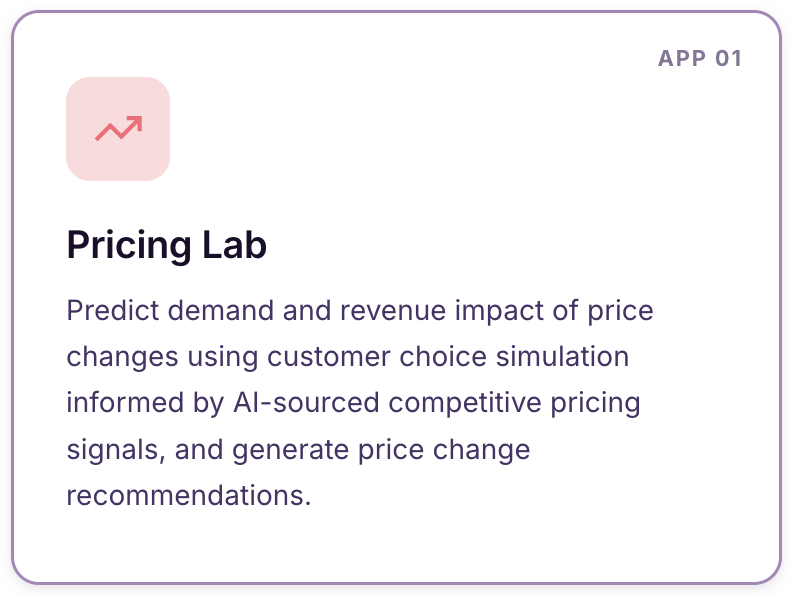 APP 01

Pricing Lab

Predict demand and revenue impact of price changes using customer choice simulation informed by AI-sourced competitive pricing signals, and generate price change recommendations.